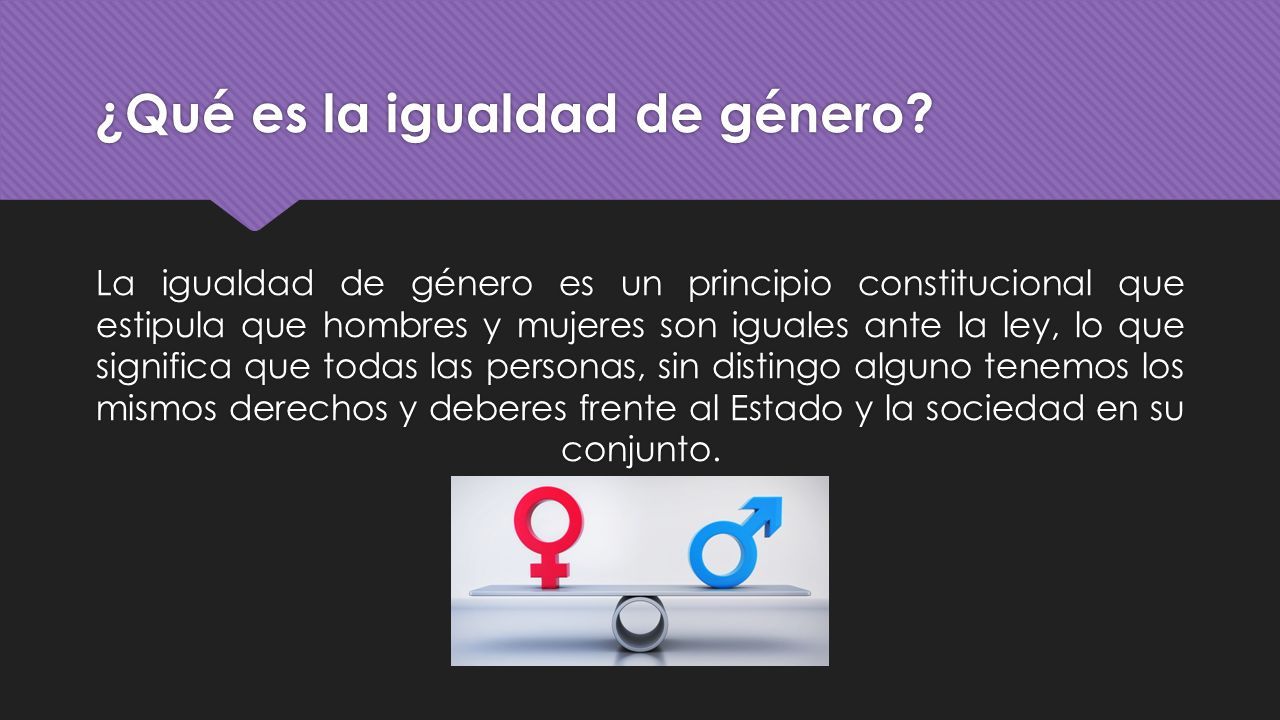 ¿Qué es la igualdad de género?

La igualdad de género es un principio constitucional que estipula que hombres y mujeres son iguales ante la ley, lo que significa que todas las personas, sin distingo alguno tenemos los mismos derechos y deberes frente al Estado y la sociedad en su conjunto.